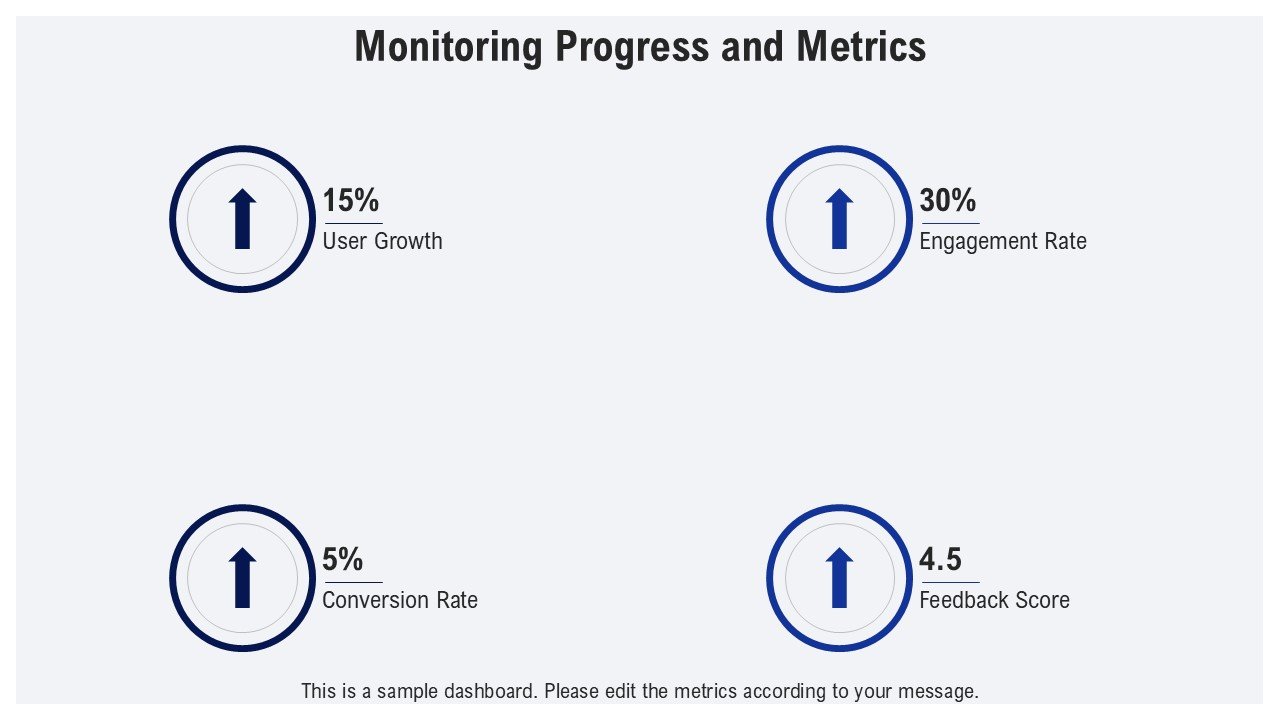 Monitoring Progress and Metrics

15%
User Growth

30%
Engagement Rate

5%
Conversion Rate

4.5
Feedback Score

This is a sample dashboard. Please edit the metrics according to your message.